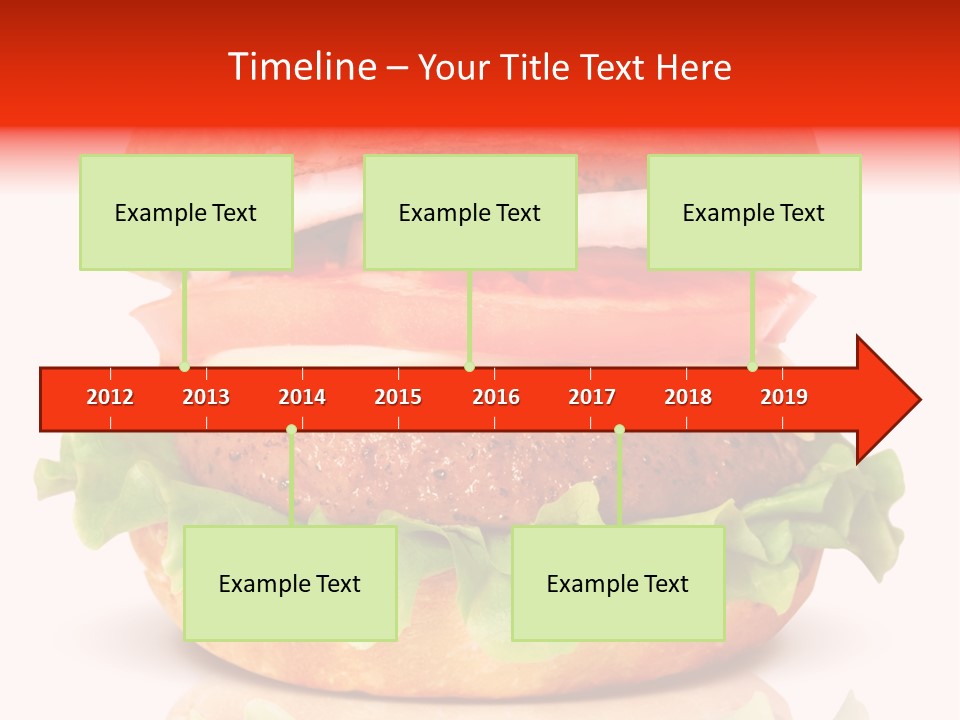 Timeline – Your Title Text Here

Example Text

Example Text

Example Text

2012 2013 2014 2015 2016 2017 2018 2019

Example Text

Example Text